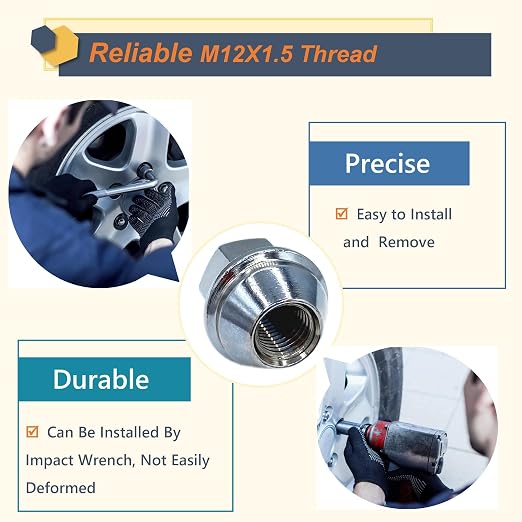 Reliable M12X1.5 Thread

Precise

☑ Easy to Install and Remove

Durable

☑ Can Be Installed By Impact Wrench, Not Easily Deformed